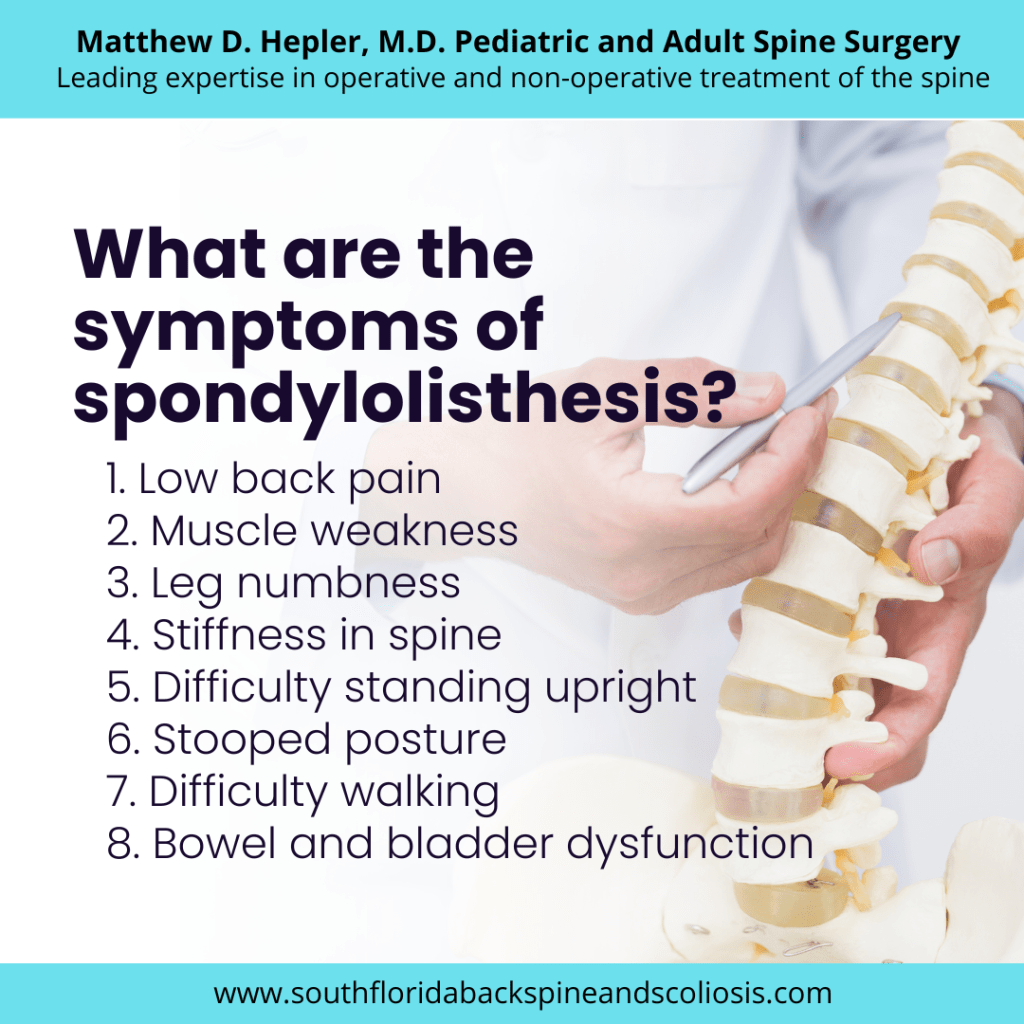 Matthew D. Hepler, M.D. Pediatric and Adult Spine Surgery
Leading expertise in operative and non-operative treatment of the spine

What are the symptoms of spondylolisthesis?

1. Low back pain
2. Muscle weakness
3. Leg numbness
4. Stiffness in spine
5. Difficulty standing upright
6. Stooped posture
7. Difficulty walking
8. Bowel and bladder dysfunction

www.southfloridabackspineandscoliosis.com